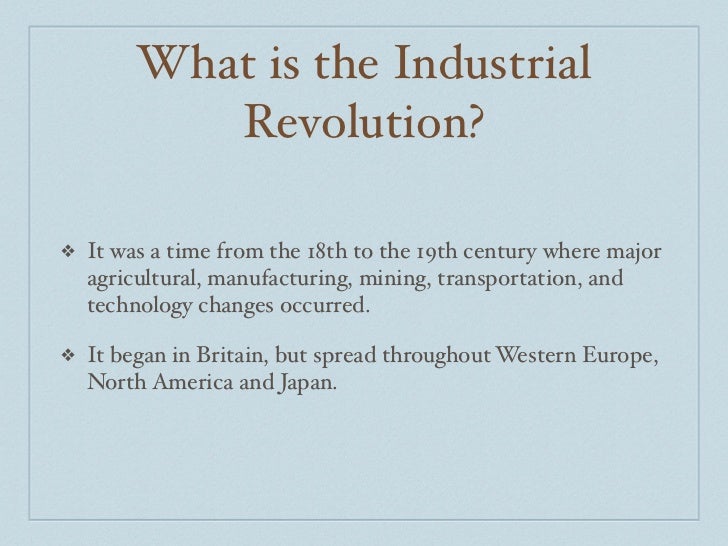 What is the Industrial Revolution?

❖ It was a time from the 18th to the 19th century where major agricultural, manufacturing, mining, transportation, and technology changes occurred.

❖ It began in Britain, but spread throughout Western Europe, North America and Japan.